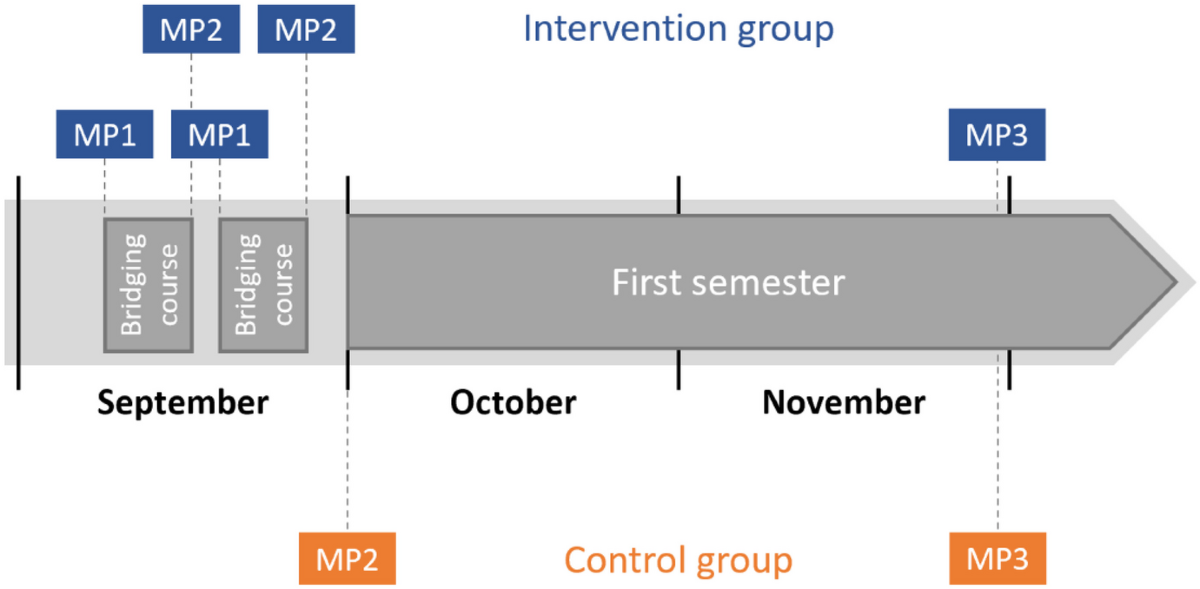 MP2 MP2 Intervention group

MP1 MP1 MP3

Bridging course

Bridging course

First semester

September October November

MP2 Control group MP3